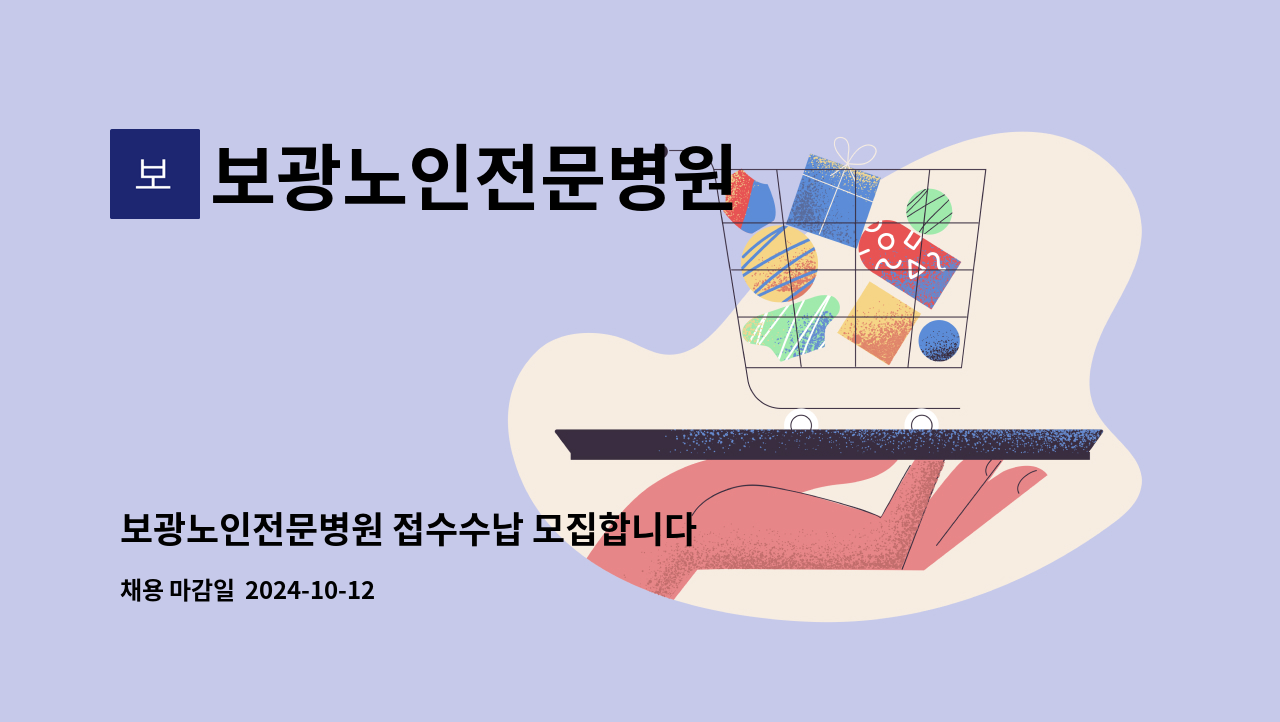 보

보광노인전문병원

보광노인전문병원 접수수납 모집합니다

채용 마감일 2024-10-12